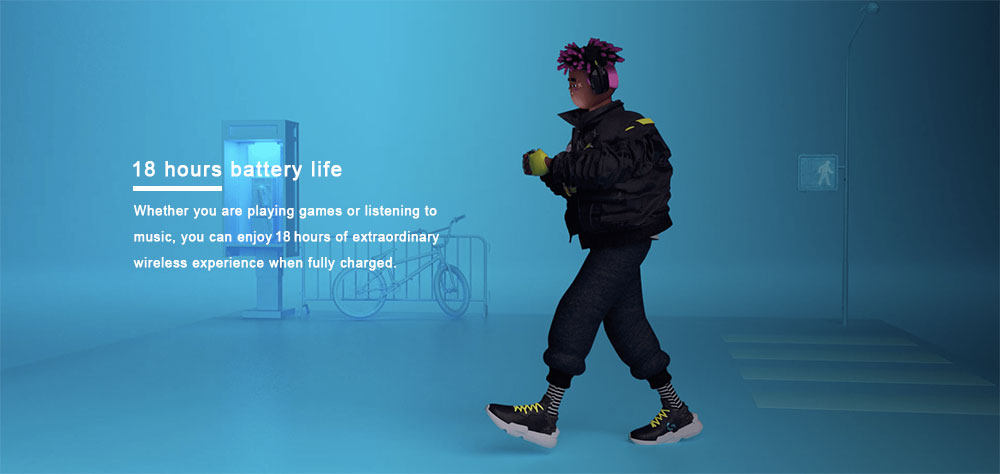 18 hours battery life

Whether you are playing games or listening to music, you can enjoy 18 hours of extraordinary wireless experience when fully charged.